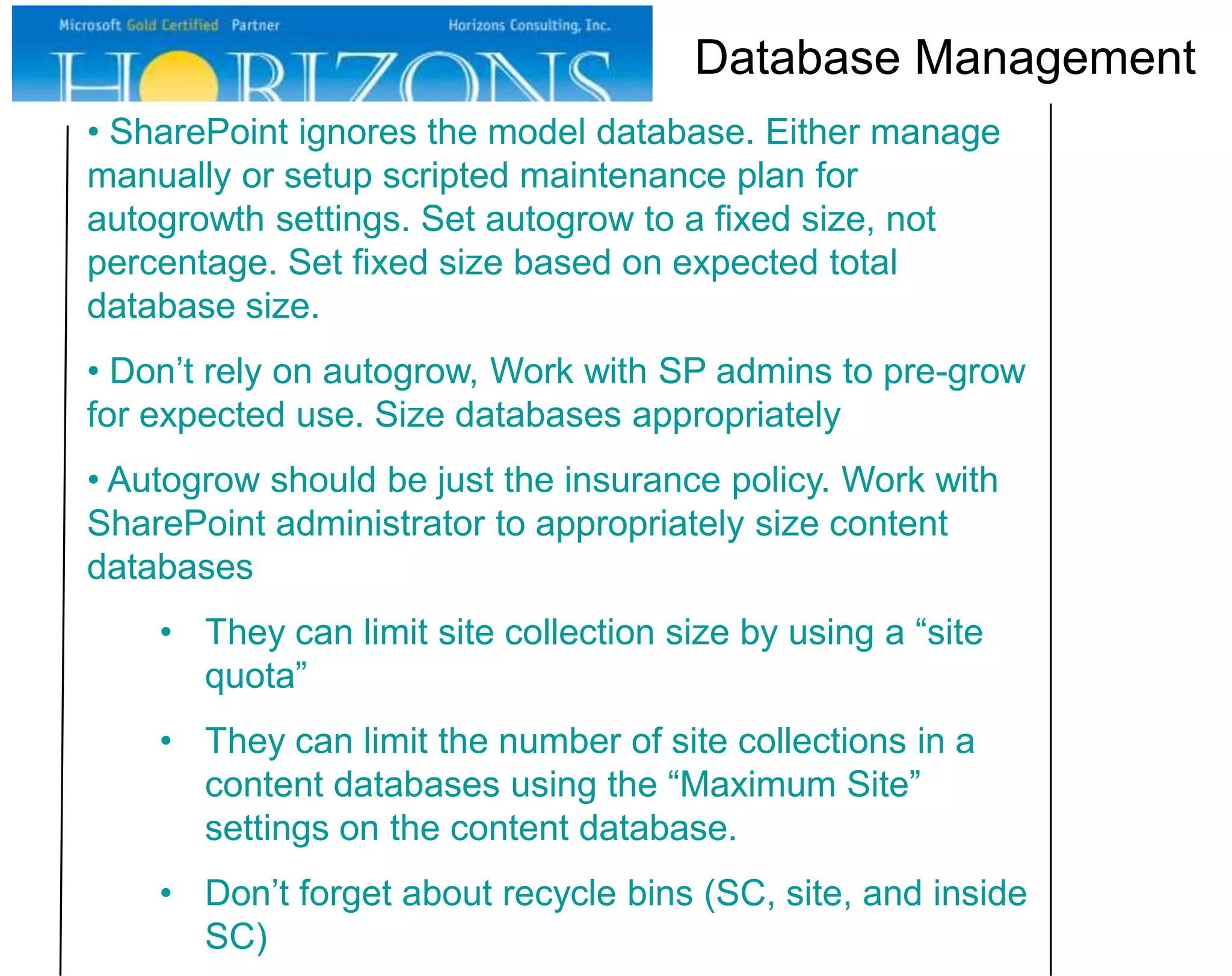 Microsoft Gold Certified Partner

Horizons Consulting, Inc.

HORIZONS

Database Management

• SharePoint ignores the model database. Either manage manually or setup scripted maintenance plan for autogrowth settings. Set autogrow to a fixed size, not percentage. Set fixed size based on expected total database size.

• Don't rely on autogrow, Work with SP admins to pre-grow for expected use. Size databases appropriately

• Autogrow should be just the insurance policy. Work with SharePoint administrator to appropriately size content databases

• They can limit site collection size by using a "site quota"

• They can limit the number of site collections in a content databases using the "Maximum Site" settings on the content database.

• Don't forget about recycle bins (SC, site, and inside SC)